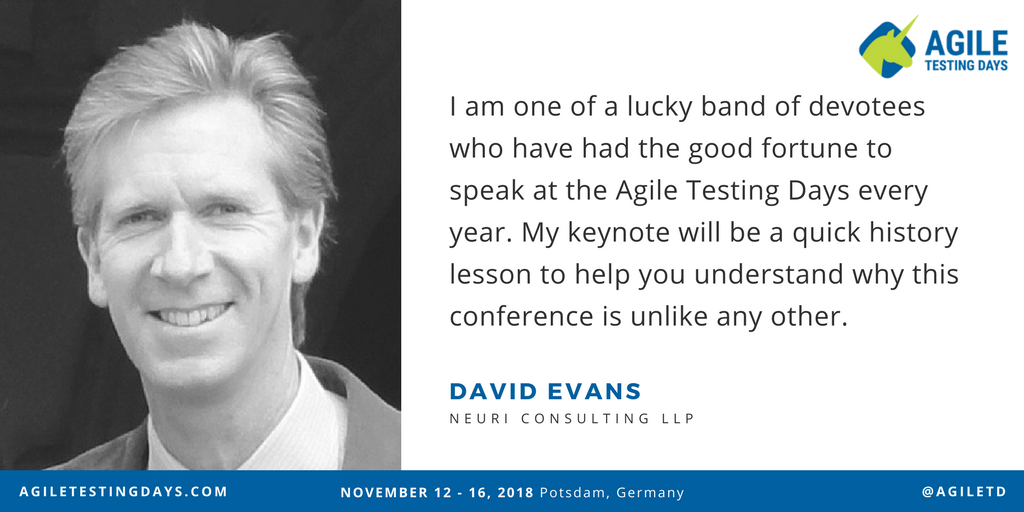 AGILE
TESTING DAYS

I am one of a lucky band of devotees who have had the good fortune to speak at the Agile Testing Days every year. My keynote will be a quick history lesson to help you understand why this conference is unlike any other.

DAVID EVANS
NEURI CONSULTING LLP

AGILETESTINGDAYS.COM    NOVEMBER 12 - 16, 2018 Potsdam, Germany    @AGILETD